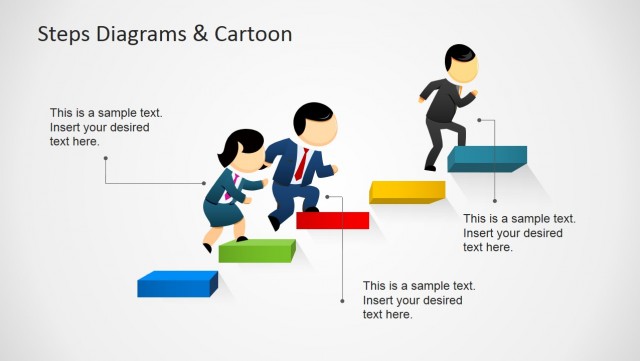 Steps Diagrams & Cartoon

This is a sample text. Insert your desired text here.

This is a sample text. Insert your desired text here.

This is a sample text. Insert your desired text here.